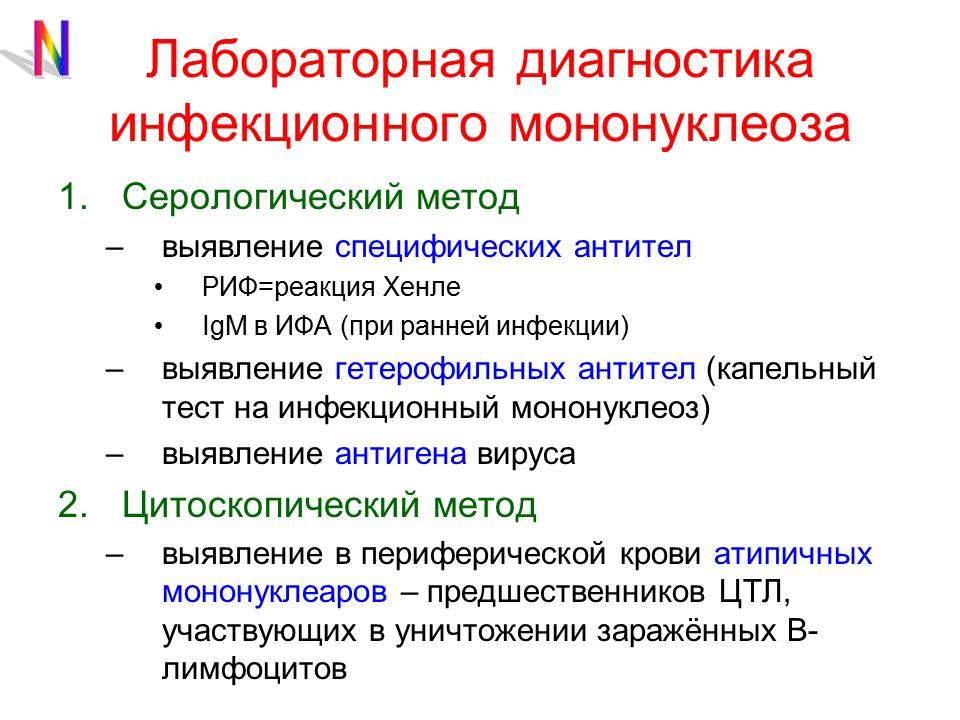 N

Лабораторная диагностика инфекционного мононуклеоза

1. Серологический метод
– выявление специфических антител
• РИФ=реакция Хенле
• IgM в ИФА (при ранней инфекции)
– выявление гетерофильных антител (капельный тест на инфекционный мононуклеоз)
– выявление антигена вируса
2. Цитоскопический метод
– выявление в периферической крови атипичных мононуклеаров – предшественников ЦТЛ, участвующих в уничтожении заражённых В-лимфоцитов